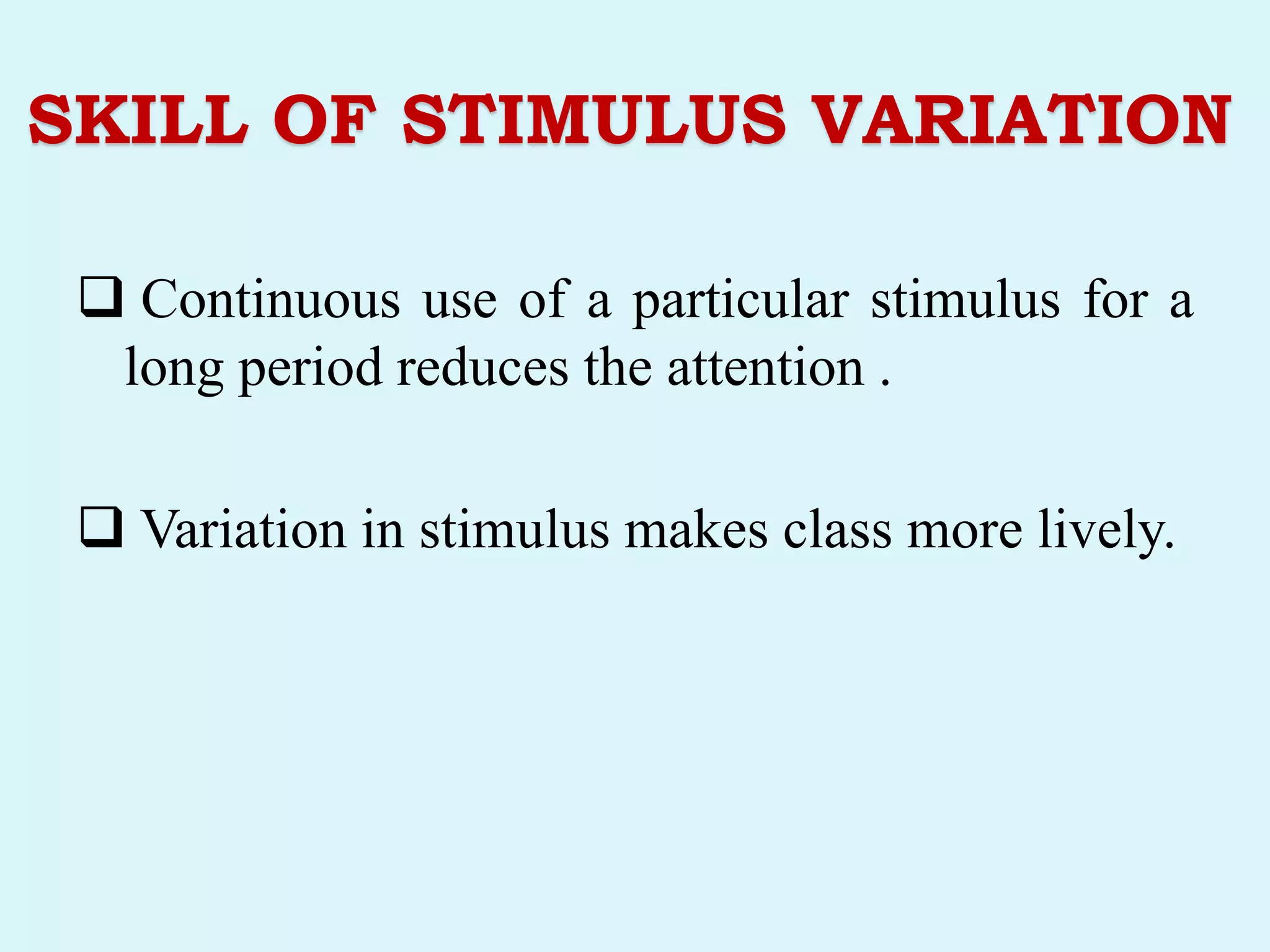 SKILL OF STIMULUS VARIATION

❑ Continuous use of a particular stimulus for a long period reduces the attention .

❑ Variation in stimulus makes class more lively.